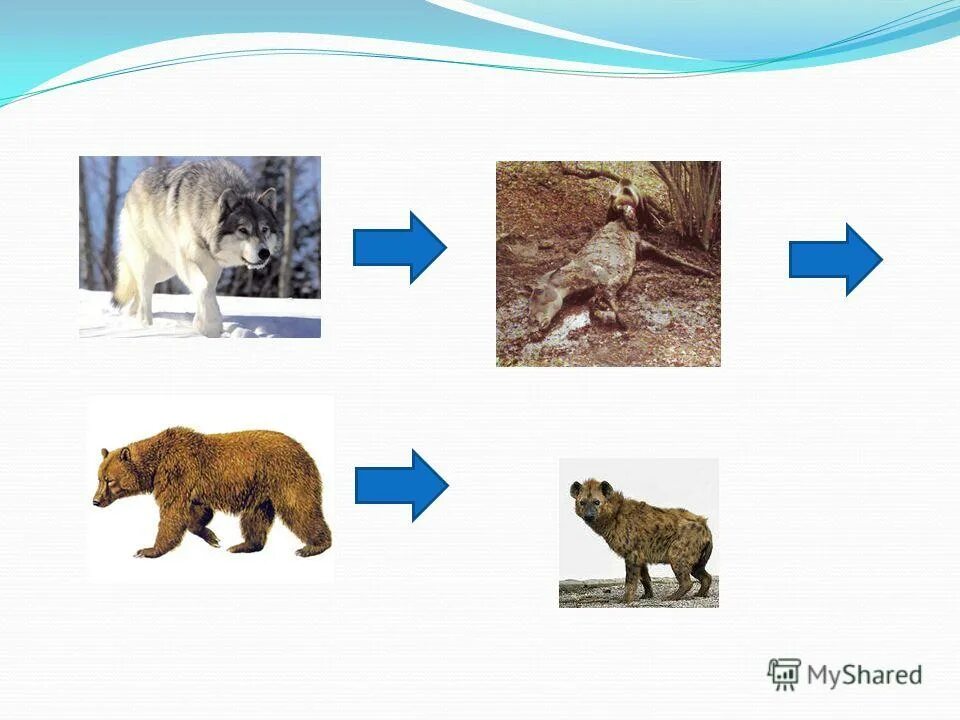 MyShared